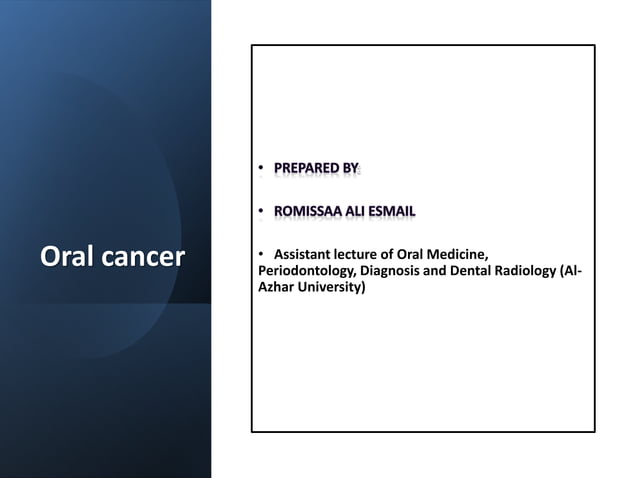 Oral cancer

• PREPARED BY:

• ROMISSAA ALI ESMAIL

• Assistant lecture of Oral Medicine, Periodontology, Diagnosis and Dental Radiology (Al-Azhar University)